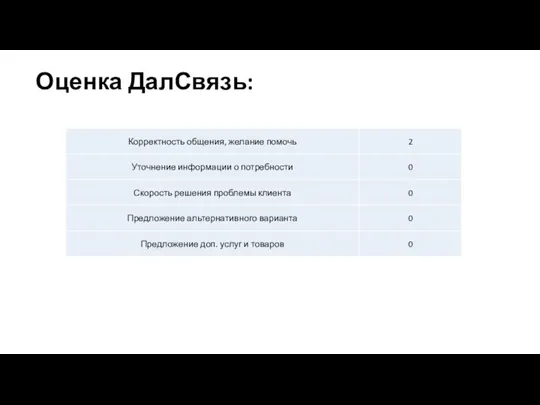 Оценка ДалСвязь:

| | |
|---|---|
| Корректность общения, желание помочь | 2 |
| Уточнение информации о потребности | 0 |
| Скорость решения проблемы клиента | 0 |
| Предложение альтернативного варианта | 0 |
| Предложение доп. услуг и товаров | 0 |